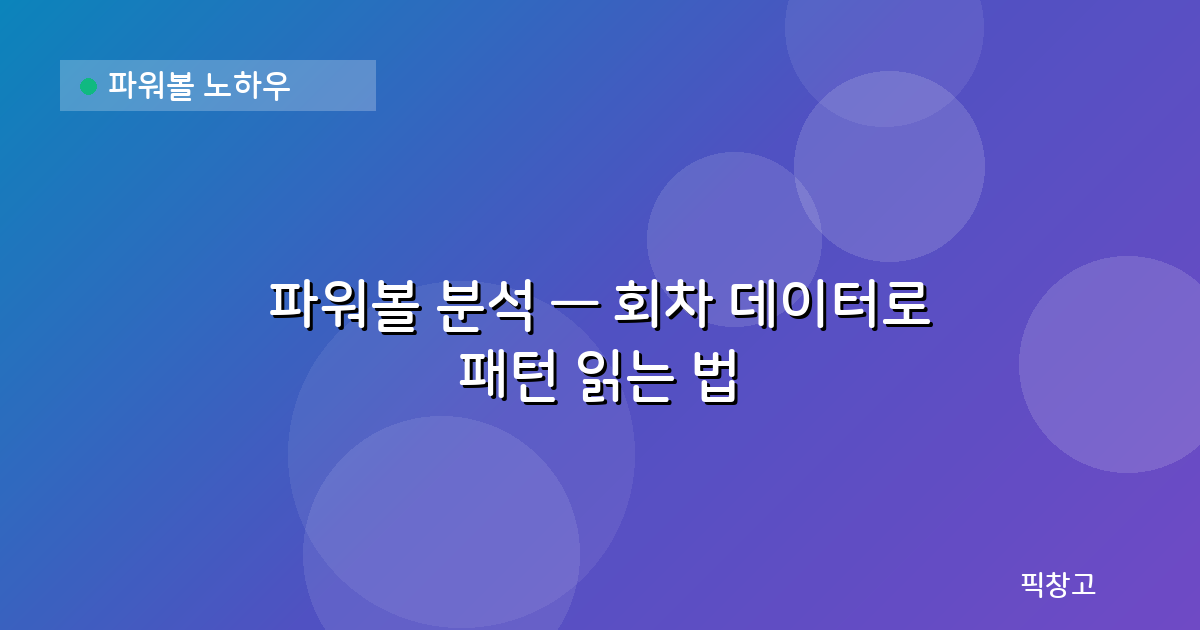 파워볼 노하우

파워볼 분석 — 회차 데이터로 패턴 읽는 법

픽창고